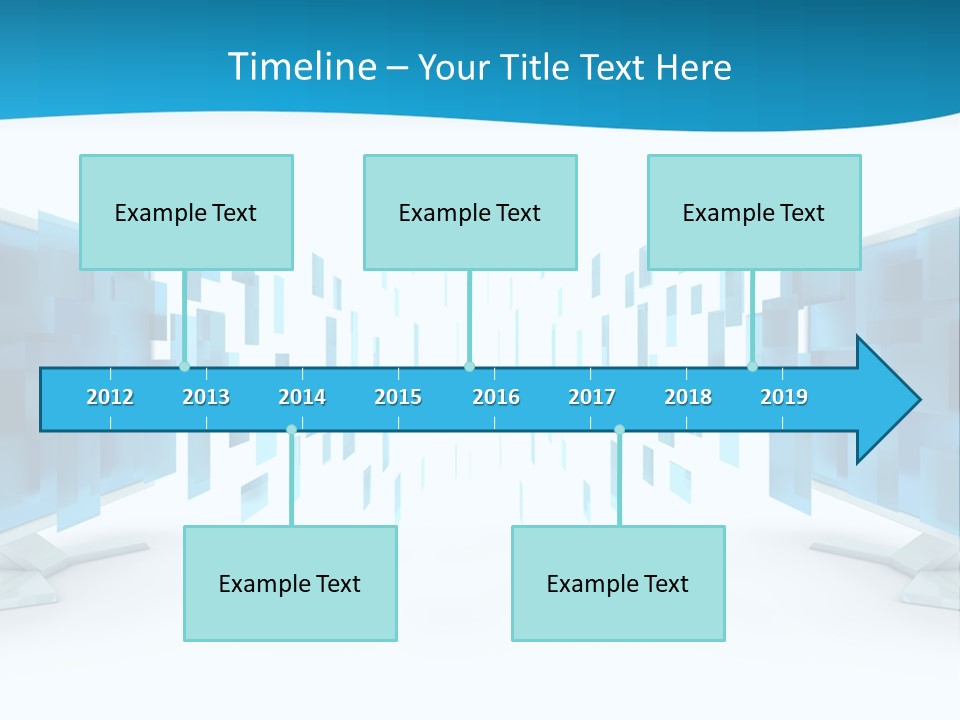 Timeline – Your Title Text Here

Example Text

Example Text

Example Text

2012
2013
2014
2015
2016
2017
2018
2019

Example Text

Example Text